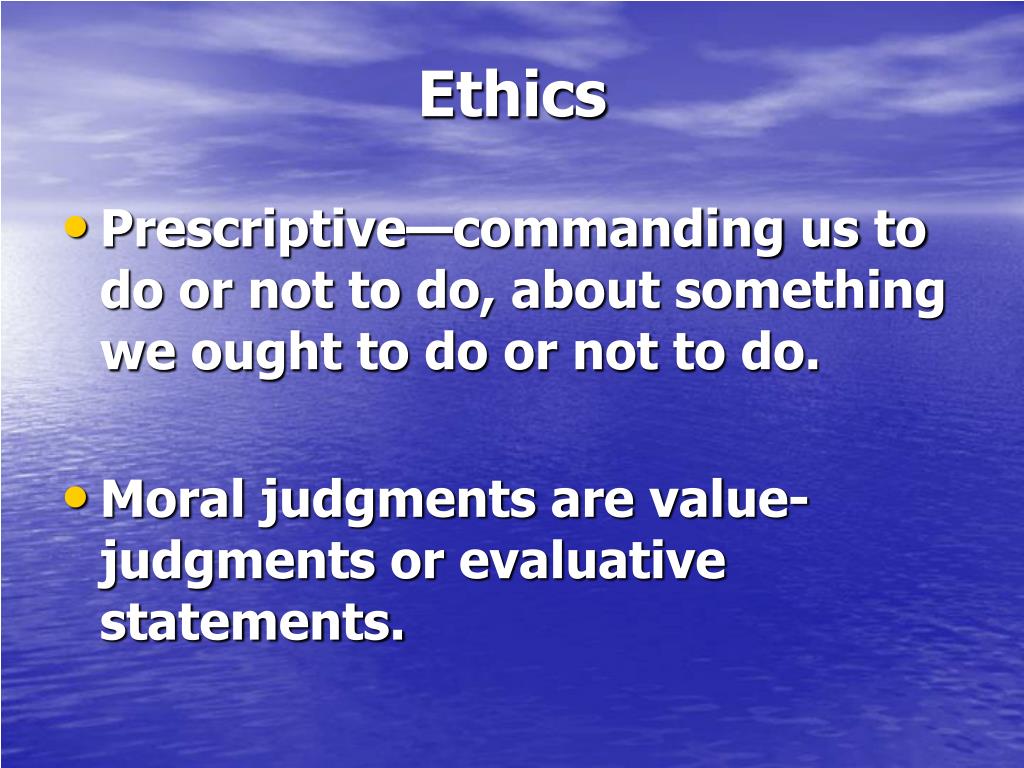 Ethics

• Prescriptive—commanding us to do or not to do, about something we ought to do or not to do.

• Moral judgments are value-judgments or evaluative statements.